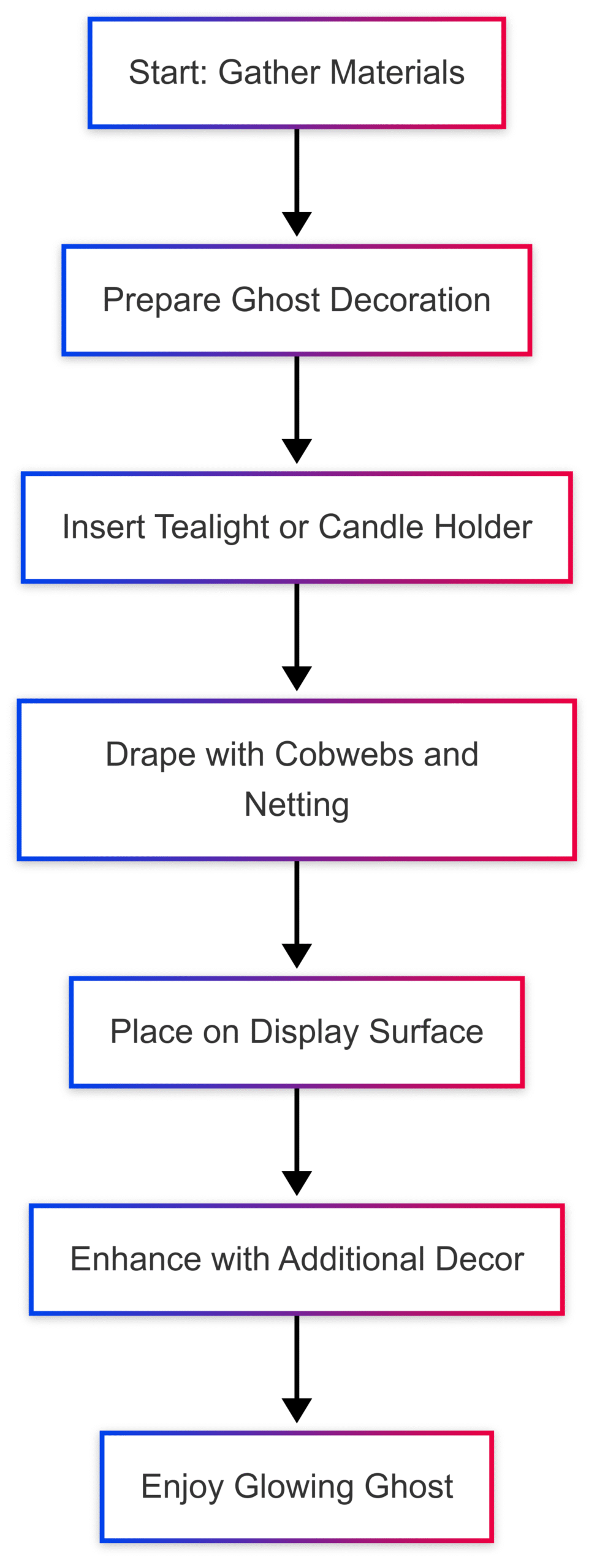 Start: Gather Materials

Prepare Ghost Decoration

Insert Tealight or Candle Holder

Drape with Cobwebs and Netting

Place on Display Surface

Enhance with Additional Decor

Enjoy Glowing Ghost